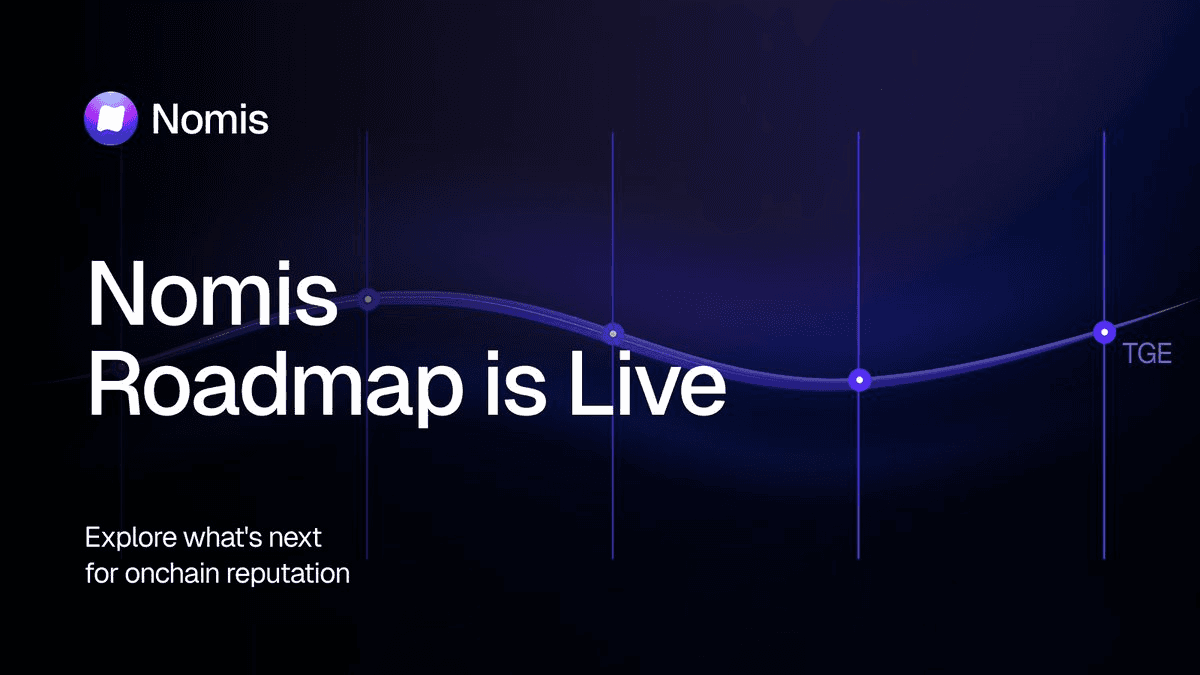 Nomis

Nomis
Roadmap is Live

TGE

Explore what's next
for onchain reputation